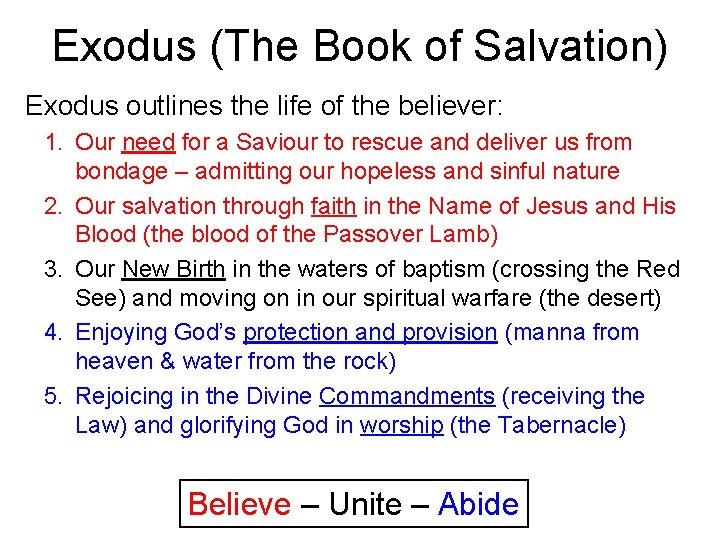 Exodus (The Book of Salvation)

Exodus outlines the life of the believer:

1. Our need for a Saviour to rescue and deliver us from bondage – admitting our hopeless and sinful nature
2. Our salvation through faith in the Name of Jesus and His Blood (the blood of the Passover Lamb)
3. Our New Birth in the waters of baptism (crossing the Red See) and moving on in our spiritual warfare (the desert)
4. Enjoying God's protection and provision (manna from heaven & water from the rock)
5. Rejoicing in the Divine Commandments (receiving the Law) and glorifying God in worship (the Tabernacle)

Believe – Unite – Abide